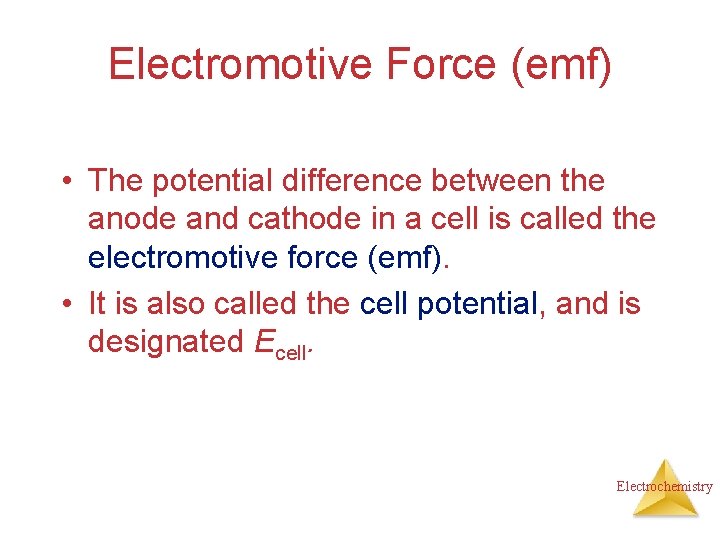 Electromotive Force (emf)

• The potential difference between the anode and cathode in a cell is called the electromotive force (emf).

• It is also called the cell potential, and is designated $E_{cell}$.

Electrochemistry